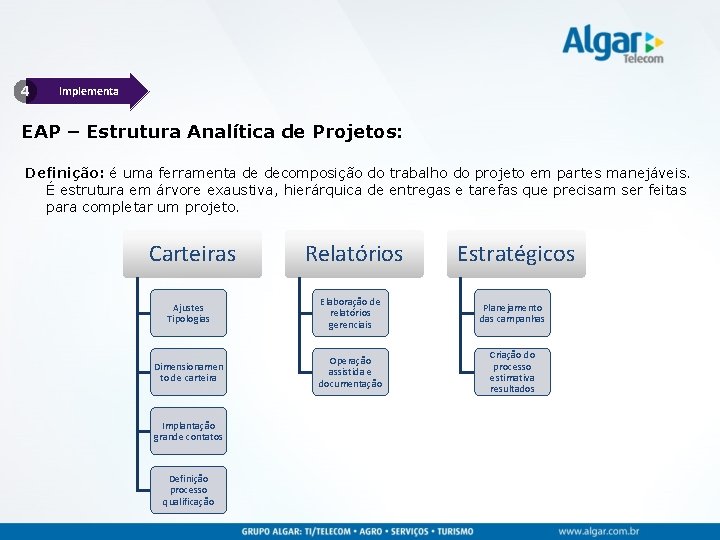 Algar Telecom

4 Implementa

EAP – Estrutura Analítica de Projetos:

Definição: é uma ferramenta de decomposição do trabalho do projeto em partes manejáveis. É estrutura em árvore exaustiva, hierárquica de entregas e tarefas que precisam ser feitas para completar um projeto.

Carteiras

Ajustes Tipologias

Dimensionamento de carteira

Implantação grande contatos

Definição processo qualificação

Relatórios

Elaboração de relatórios gerenciais

Operação assistida e documentação

Estratégicos

Planejamento das campanhas

Criação do processo estimativa resultados

GRUPO ALGAR: TI/TELECOM • AGRO • SERVIÇOS • TURISMO

www.algar.com.br